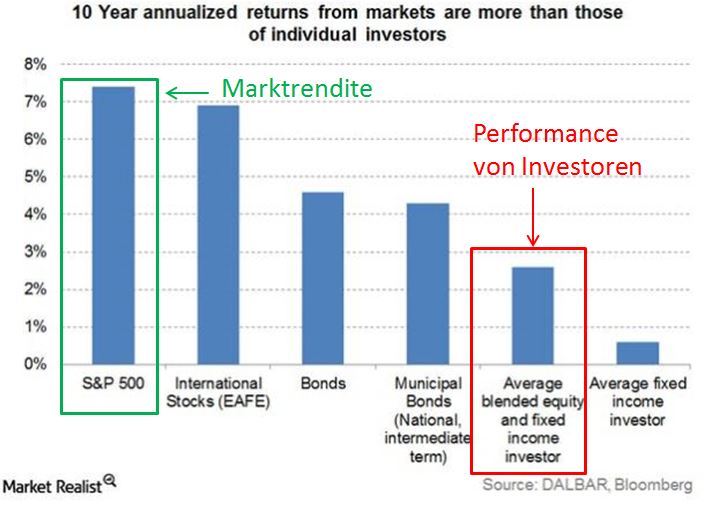 10 Year annualized returns from markets are more than those of individual investors

8%
7%
6%
5%
4%
3%
2%
1%
0%

Marktrendite

Performance von Investoren

S&P 500

International Stocks (EAFE)

Bonds

Municipal Bonds (National, intermediate term)

Average blended equity and fixed income investor

Average fixed income investor

Market Realist

Source: DALBAR, Bloomberg